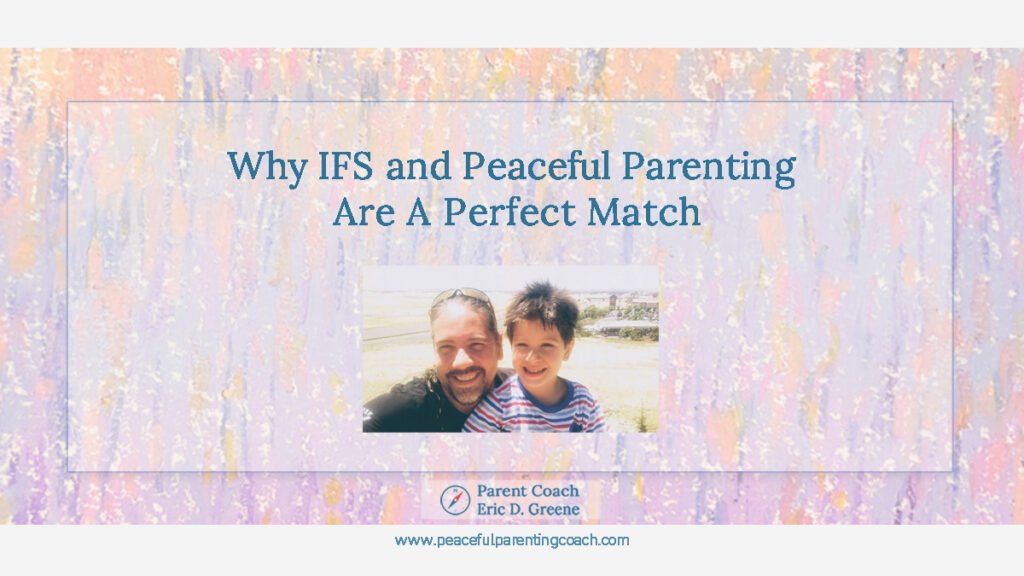 Why IFS and Peaceful Parenting Are A Perfect Match

Parent Coach
Eric D. Greene

www.peacefulparentingcoach.com